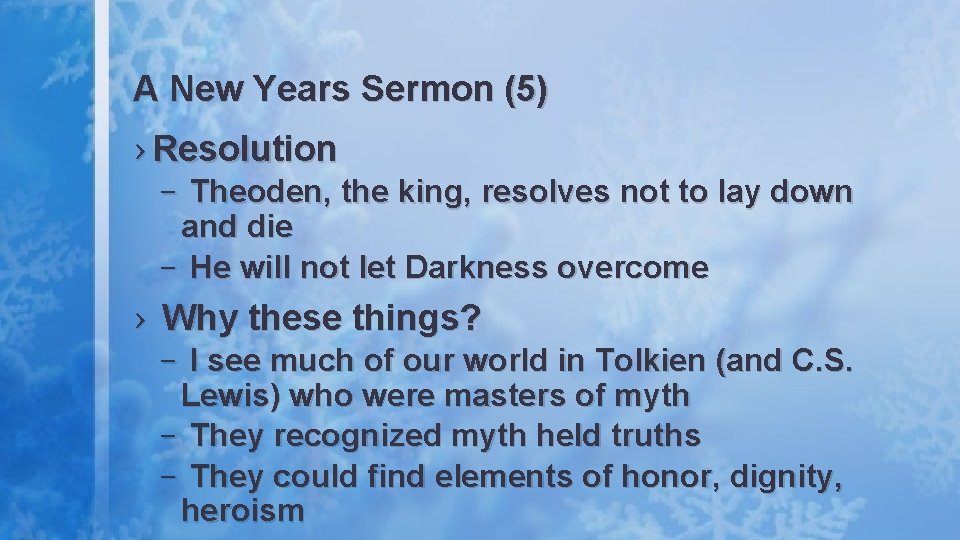 A New Years Sermon (5)

› Resolution

– Theoden, the king, resolves not to lay down and die

– He will not let Darkness overcome

› Why these things?

– I see much of our world in Tolkien (and C.S. Lewis) who were masters of myth

– They recognized myth held truths

– They could find elements of honor, dignity, heroism